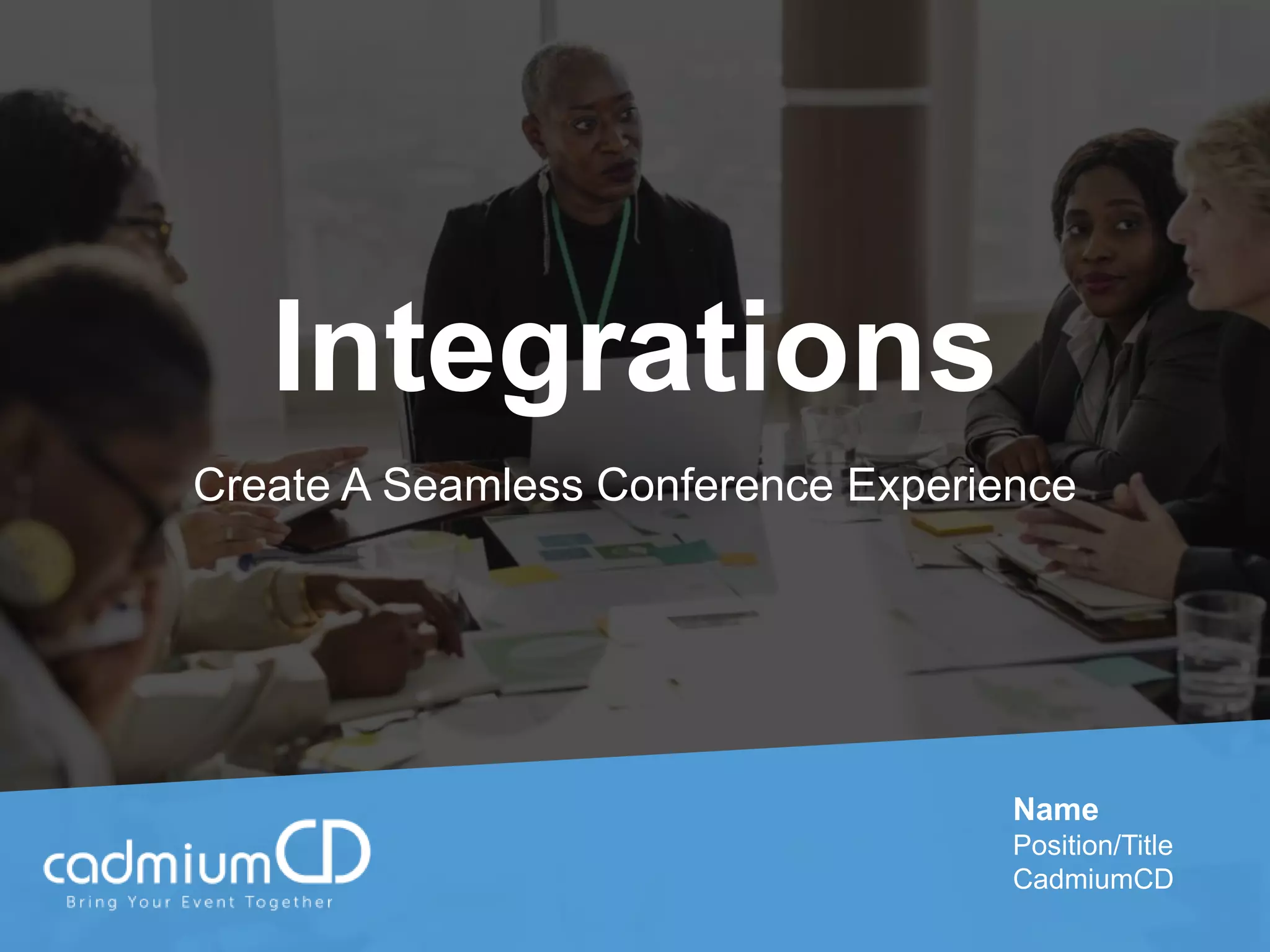 Integrations

Create A Seamless Conference Experience

cadmiumCD
Bring Your Event Together

Name
Position/Title
CadmiumCD